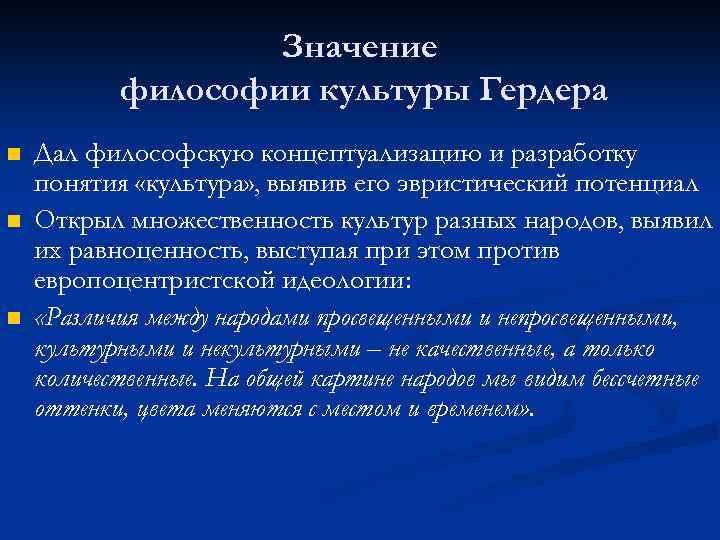 Значение
философии культуры Гердера

Дал философскую концептуализацию и разработку понятия «культура», выявив его эвристический потенциал

Открыл множественность культур разных народов, выявил их равноценность, выступая при этом против европоцентристской идеологии:

«Различия между народами просвещенными и непросвещенными, культурными и некультурными – не качественные, а только количественные. На общей картине народов мы видим бессчетные оттенки, цвета меняются с местом и временем».